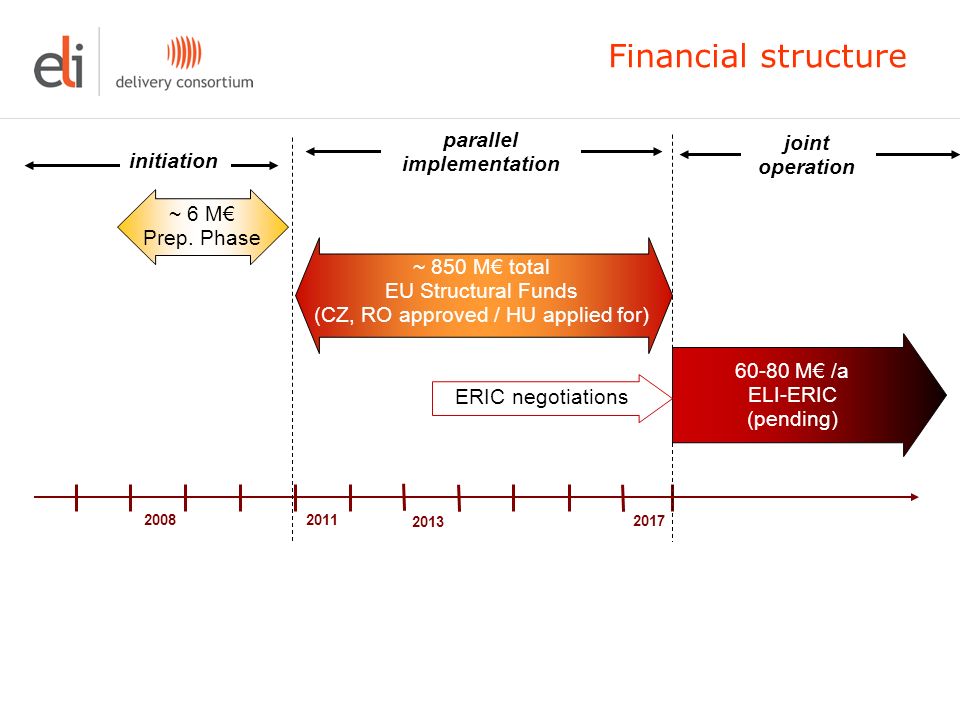 eli delivery consortium

Financial structure

initiation

parallel implementation

joint operation

~ 6 M€ Prep. Phase

~ 850 M€ total
EU Structural Funds
(CZ, RO approved / HU applied for)

ERIC negotiations

60-80 M€ /a
ELI-ERIC
(pending)

2008

2011

2013

2017